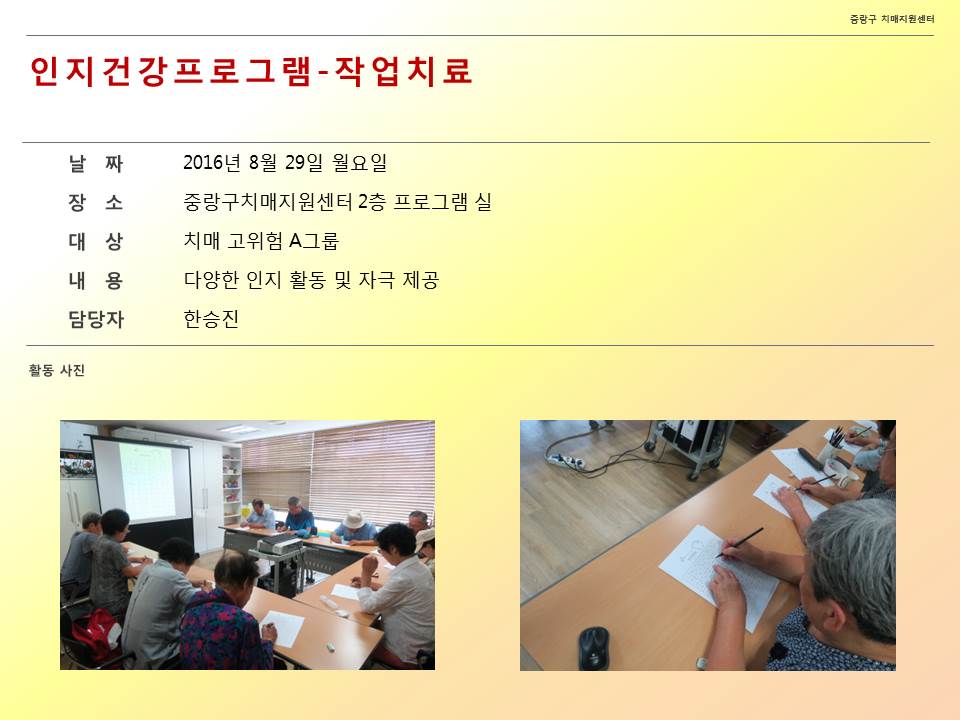 중랑구 치매지원센터

인지건강프로그램-작업치료

| 날 짜 | 2016년 8월 29일 월요일 |
|---|---|
| 장 소 | 중랑구치매지원센터 2층 프로그램 실 |
| 대 상 | 치매 고위험 A그룹 |
| 내 용 | 다양한 인지 활동 및 자극 제공 |
| 담당자 | 한승진 |

활동 사진